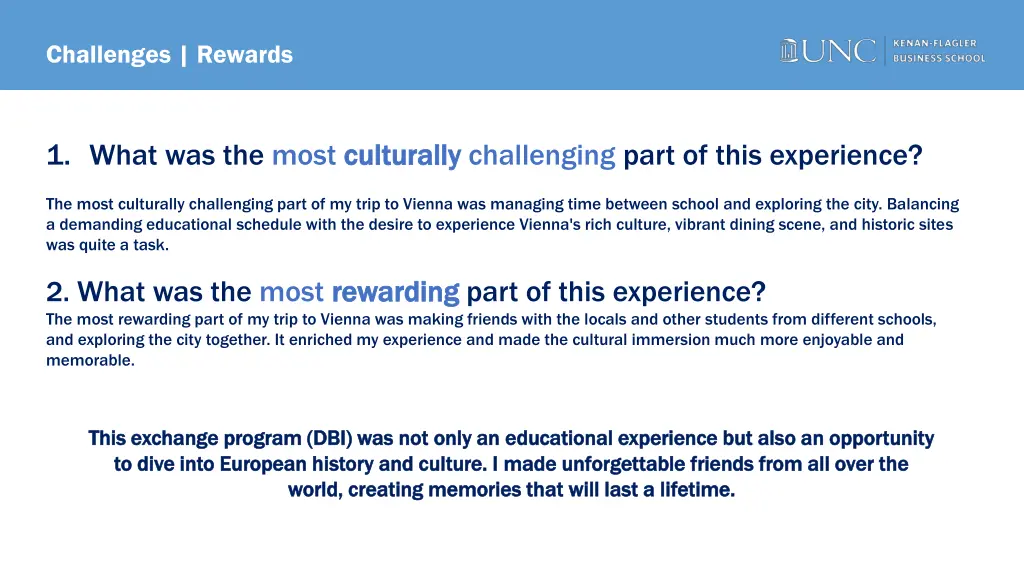 Challenges | Rewards

UNC KENAN-FLAGLER BUSINESS SCHOOL

1. What was the most culturally challenging part of this experience?

The most culturally challenging part of my trip to Vienna was managing time between school and exploring the city. Balancing a demanding educational schedule with the desire to experience Vienna's rich culture, vibrant dining scene, and historic sites was quite a task.

2. What was the most rewarding part of this experience?

The most rewarding part of my trip to Vienna was making friends with the locals and other students from different schools, and exploring the city together. It enriched my experience and made the cultural immersion much more enjoyable and memorable.

This exchange program (DBI) was not only an educational experience but also an opportunity to dive into European history and culture. I made unforgettable friends from all over the world, creating memories that will last a lifetime.